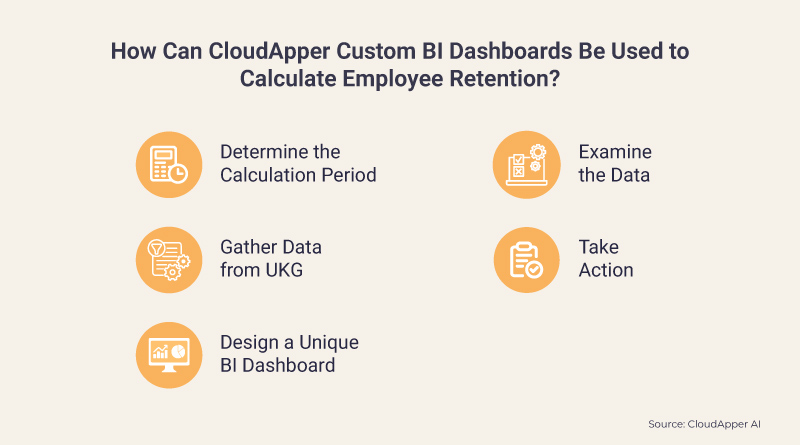 How Can CloudApper Custom BI Dashboards Be Used to Calculate Employee Retention?

Determine the Calculation Period

Gather Data from UKG

Design a Unique BI Dashboard

Examine the Data

Take Action

Source: CloudApper AI